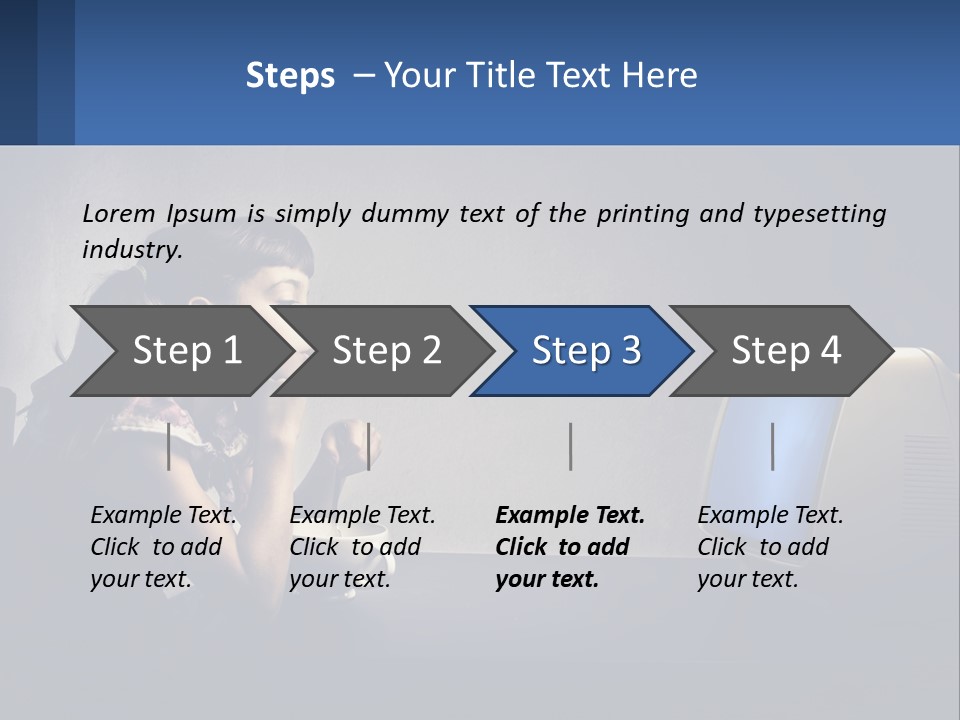 Steps – Your Title Text Here

Lorem Ipsum is simply dummy text of the printing and typesetting industry.

Step 1

Step 2

Step 3

Step 4

Example Text. Click to add your text.

Example Text. Click to add your text.

Example Text. Click to add your text.

Example Text. Click to add your text.